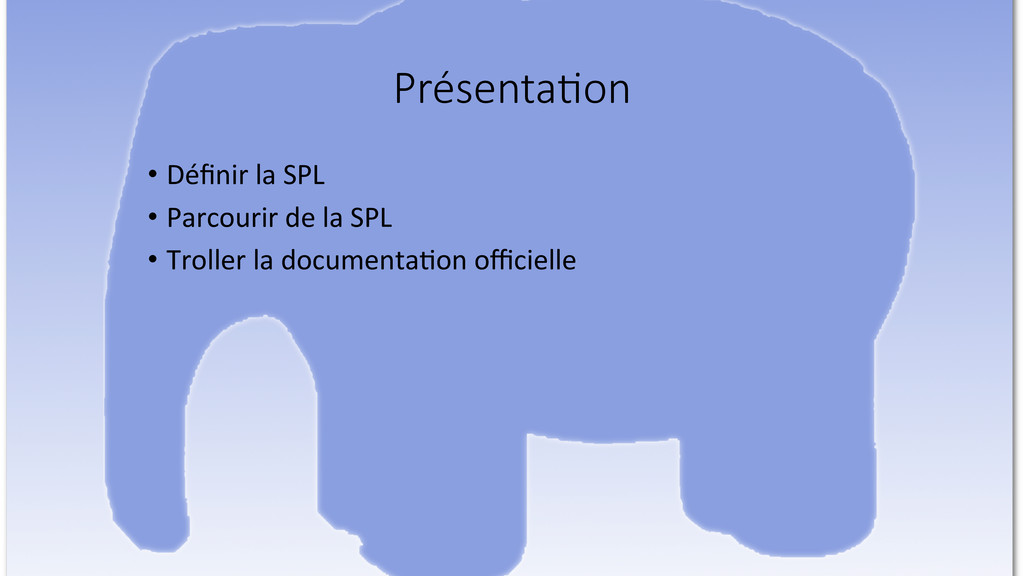 Présentation

• Définir la SPL
• Parcourir de la SPL
• Troller la documentation officielle